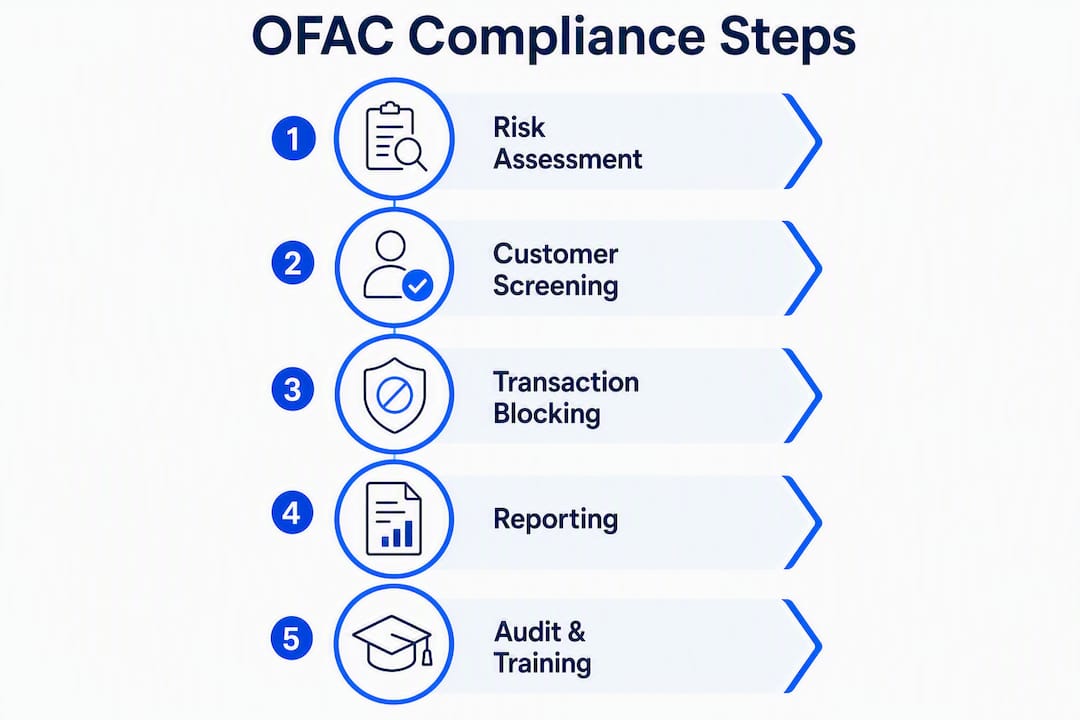 OFAC Compliance Steps

1 Risk Assessment

2 Customer Screening

3 Transaction Blocking

4 Reporting

5 Audit & Training